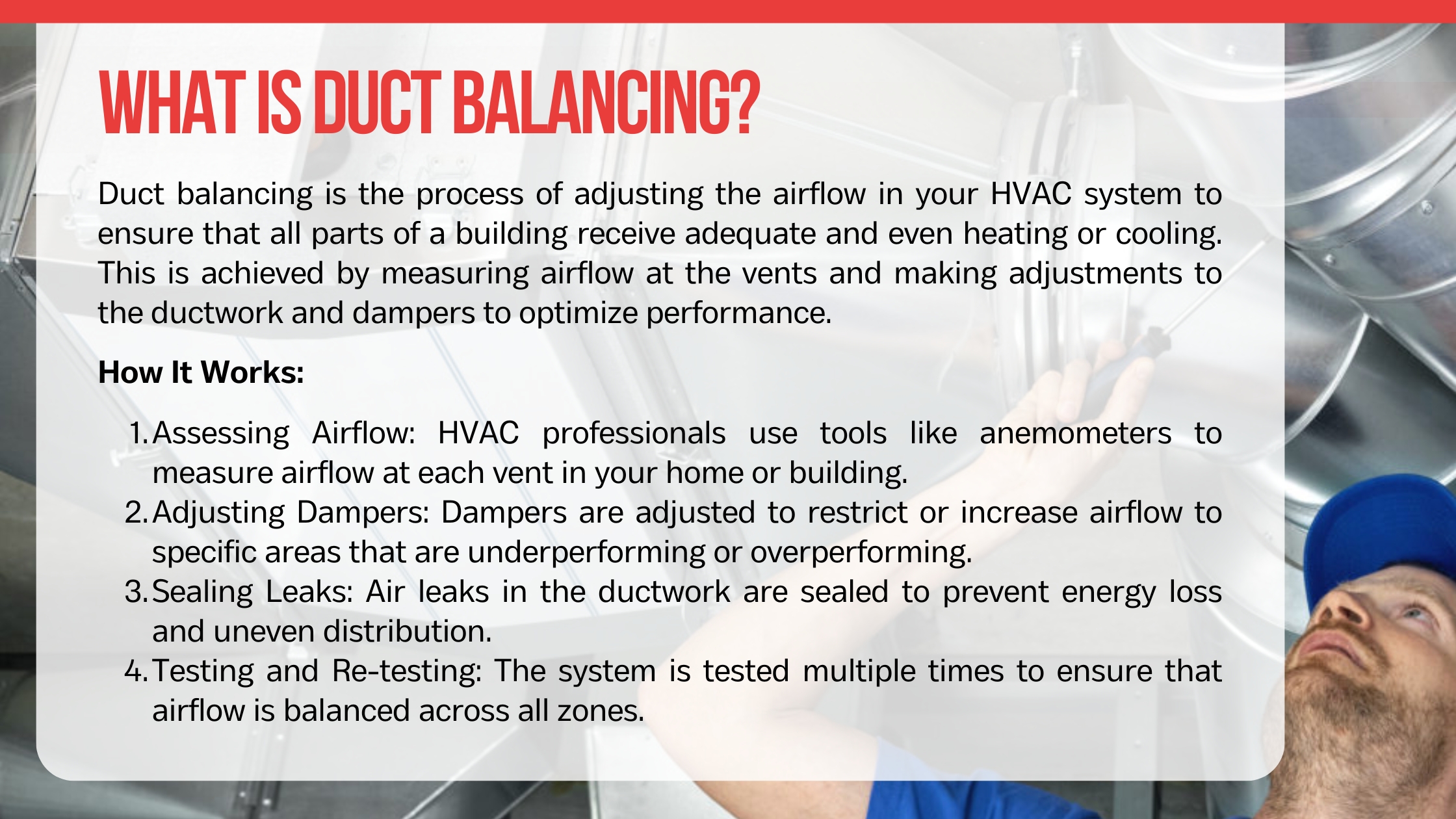 WHAT IS DUCT BALANCING?

Duct balancing is the process of adjusting the airflow in your HVAC system to ensure that all parts of a building receive adequate and even heating or cooling. This is achieved by measuring airflow at the vents and making adjustments to the ductwork and dampers to optimize performance.

How It Works:

1. Assessing Airflow: HVAC professionals use tools like anemometers to measure airflow at each vent in your home or building.
2. Adjusting Dampers: Dampers are adjusted to restrict or increase airflow to specific areas that are underperforming or overperforming.
3. Sealing Leaks: Air leaks in the ductwork are sealed to prevent energy loss and uneven distribution.
4. Testing and Re-testing: The system is tested multiple times to ensure that airflow is balanced across all zones.